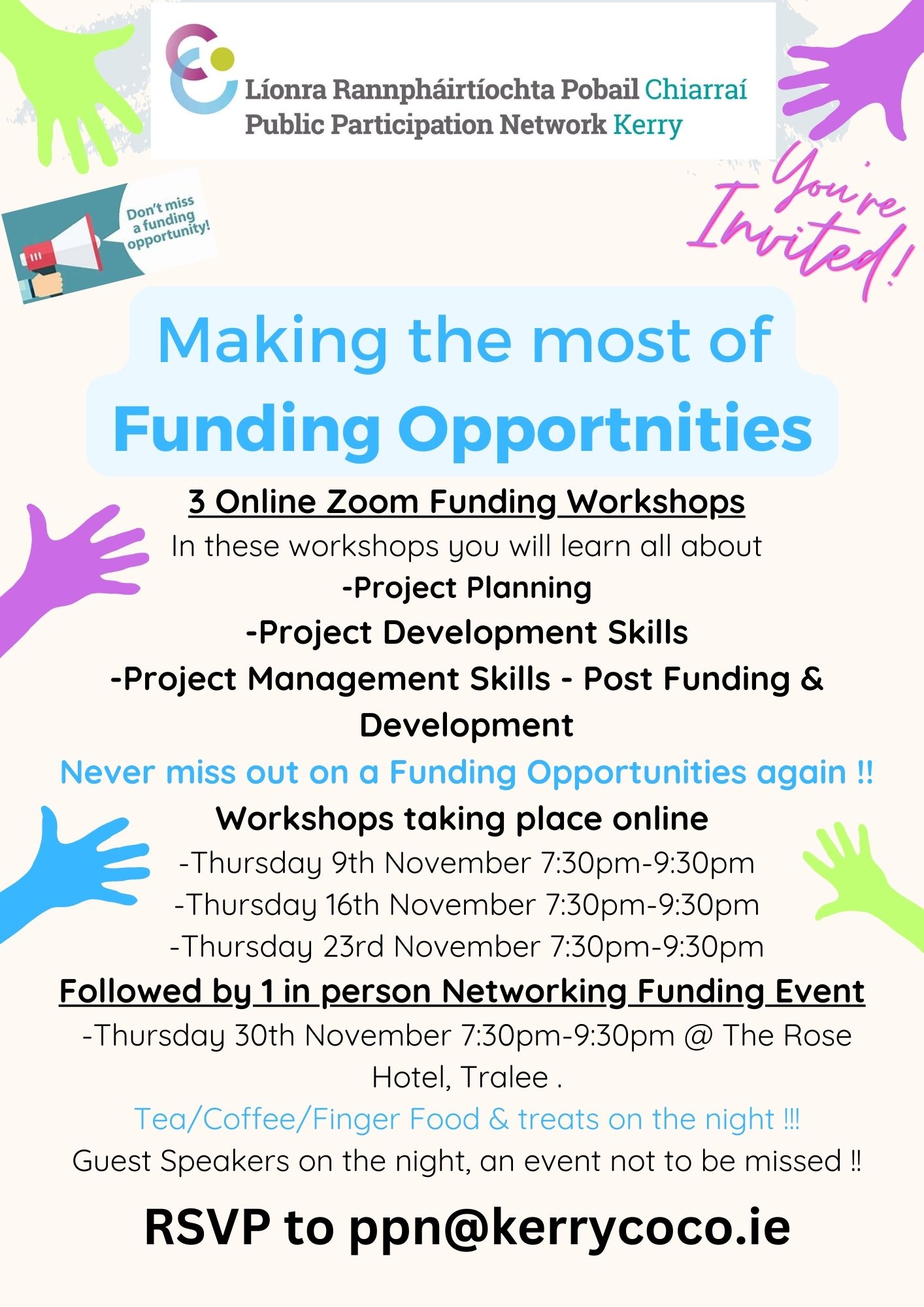 Líonra Rannpháirtíochta Pobail Chiarraí
Public Participation Network Kerry

Don't miss a funding opportunity!

You're Invited!

Making the most of
Funding Opportnities

3 Online Zoom Funding Workshops
In these workshops you will learn all about
-Project Planning
-Project Development Skills
-Project Management Skills - Post Funding & Development

Never miss out on a Funding Opportunities again !!

Workshops taking place online
-Thursday 9th November 7:30pm-9:30pm
-Thursday 16th November 7:30pm-9:30pm
-Thursday 23rd November 7:30pm-9:30pm

Followed by 1 in person Networking Funding Event
-Thursday 30th November 7:30pm-9:30pm @ The Rose Hotel, Tralee .

Tea/Coffee/Finger Food & treats on the night !!!
Guest Speakers on the night, an event not to be missed !!

RSVP to ppn@kerrycoco.ie